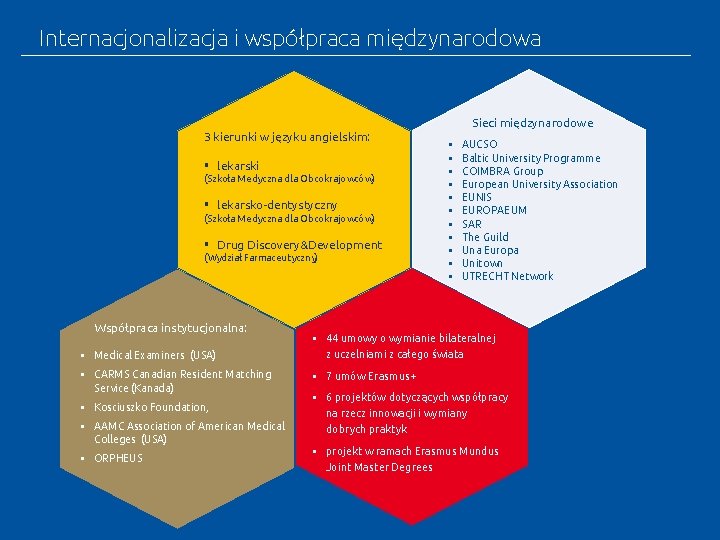 Internacjonalizacja i współpraca międzynarodowa

3 kierunki w języku angielskim:

▪ lekarski
(Szkoła Medyczna dla Obcokrajowców)

▪ lekarsko-dentystyczny
(Szkoła Medyczna dla Obcokrajowców)

▪ Drug Discovery&Development
(Wydział Farmaceutyczny)

Sieci międzynarodowe

▪ AUCSO
▪ Baltic University Programme
▪ COIMBRA Group
▪ European University Association
▪ EUNIS
▪ EUROPAEUM
▪ SAR
▪ The Guild
▪ Una Europa
▪ Unitown
▪ UTRECHT Network

Współpraca instytucjonalna:

▪ Medical Examiners (USA)
▪ CARMS Canadian Resident Matching Service (Kanada)
▪ Kosciuszko Foundation,
▪ AAMC Association of American Medical Colleges (USA)
▪ ORPHEUS

▪ 44 umowy o wymianie bilateralnej z uczelniami z całego świata
▪ 7 umów Erasmus+
▪ 6 projektów dotyczących współpracy na rzecz innowacji i wymiany dobrych praktyk
▪ projekt w ramach Erasmus Mundus Joint Master Degrees